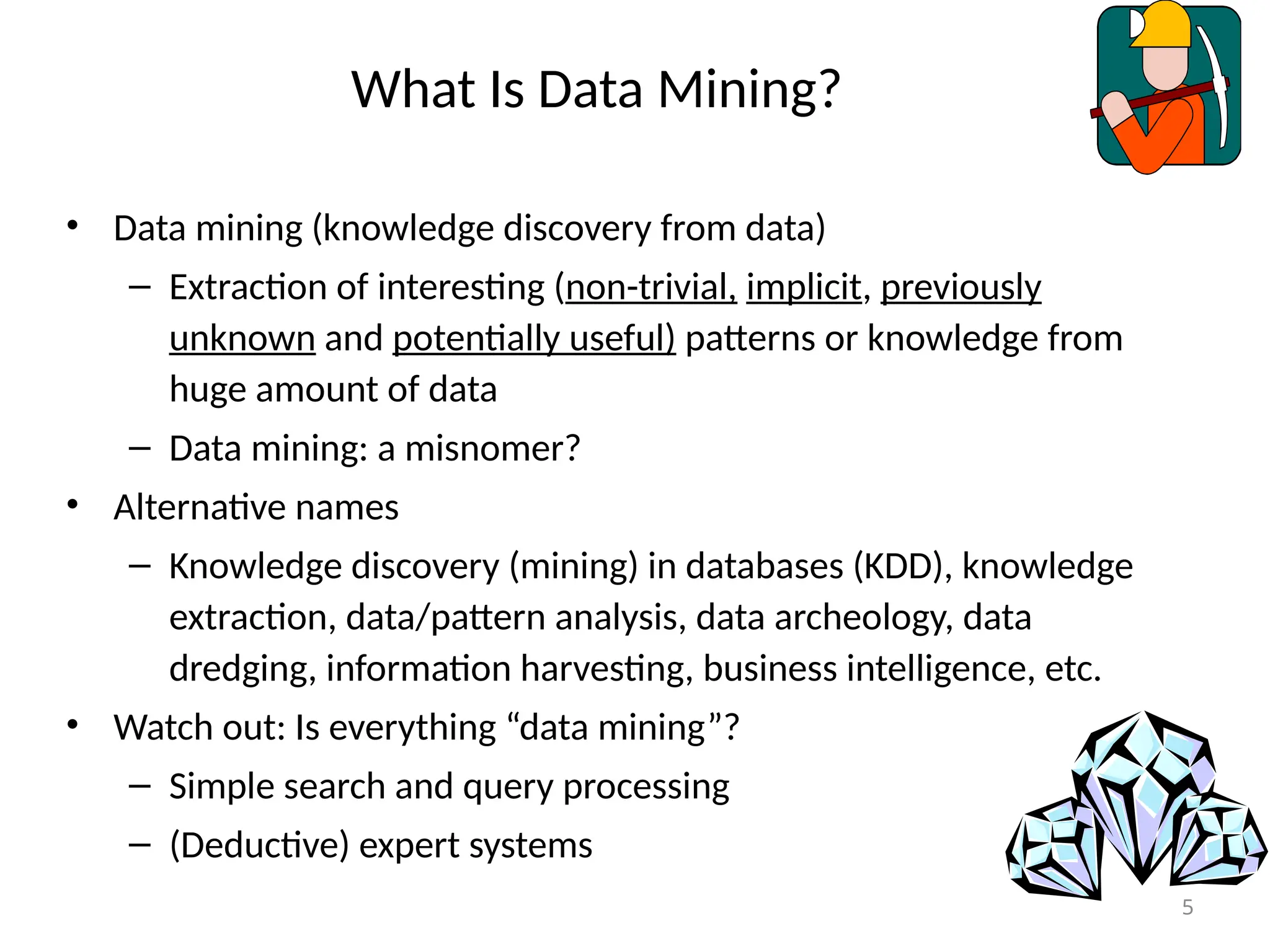 What Is Data Mining?

• Data mining (knowledge discovery from data)
  – Extraction of interesting (non-trivial, implicit, previously unknown and potentially useful) patterns or knowledge from huge amount of data
  – Data mining: a misnomer?
• Alternative names
  – Knowledge discovery (mining) in databases (KDD), knowledge extraction, data/pattern analysis, data archeology, data dredging, information harvesting, business intelligence, etc.
• Watch out: Is everything “data mining”?
  – Simple search and query processing
  – (Deductive) expert systems

5